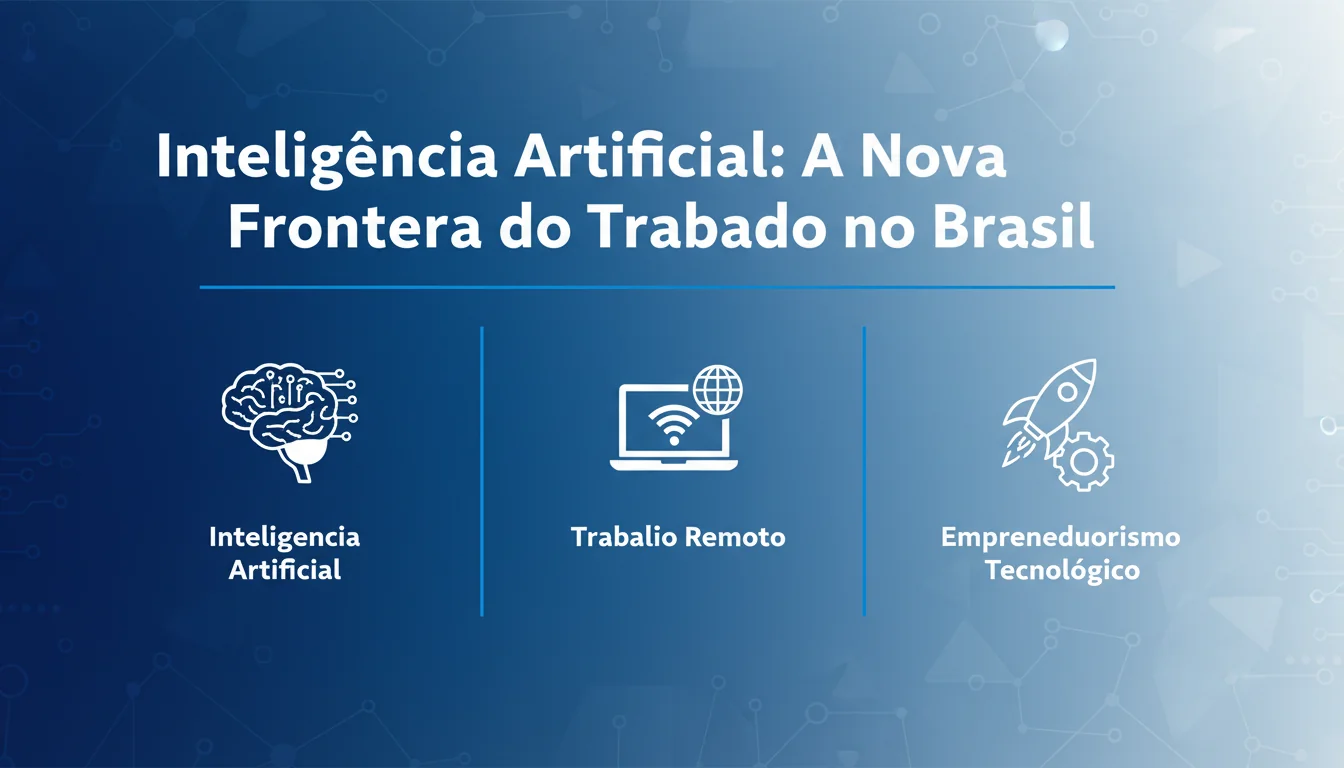 Inteligência Artificial: A Nova Frontera do Trabado no Brasil

Inteligencia Artificial

Trabalio Remoto

Empreneduorismo Tecnológico